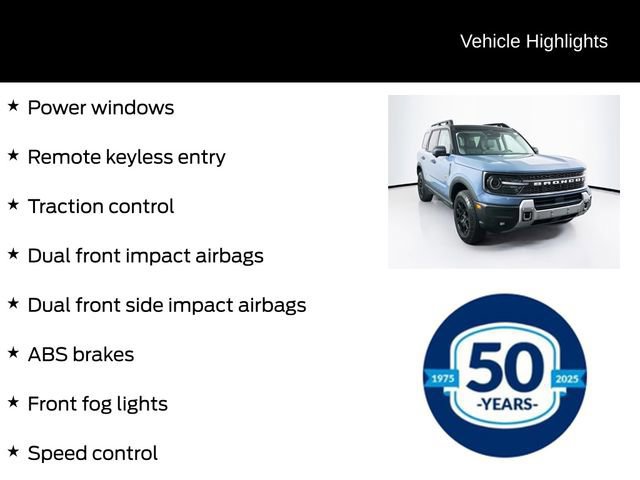 Vehicle Highlights

★ Power windows

★ Remote keyless entry

★ Traction control

★ Dual front impact airbags

★ Dual front side impact airbags

★ ABS brakes

★ Front fog lights

★ Speed control

BRONCO

1975 50 2025
-YEARS-